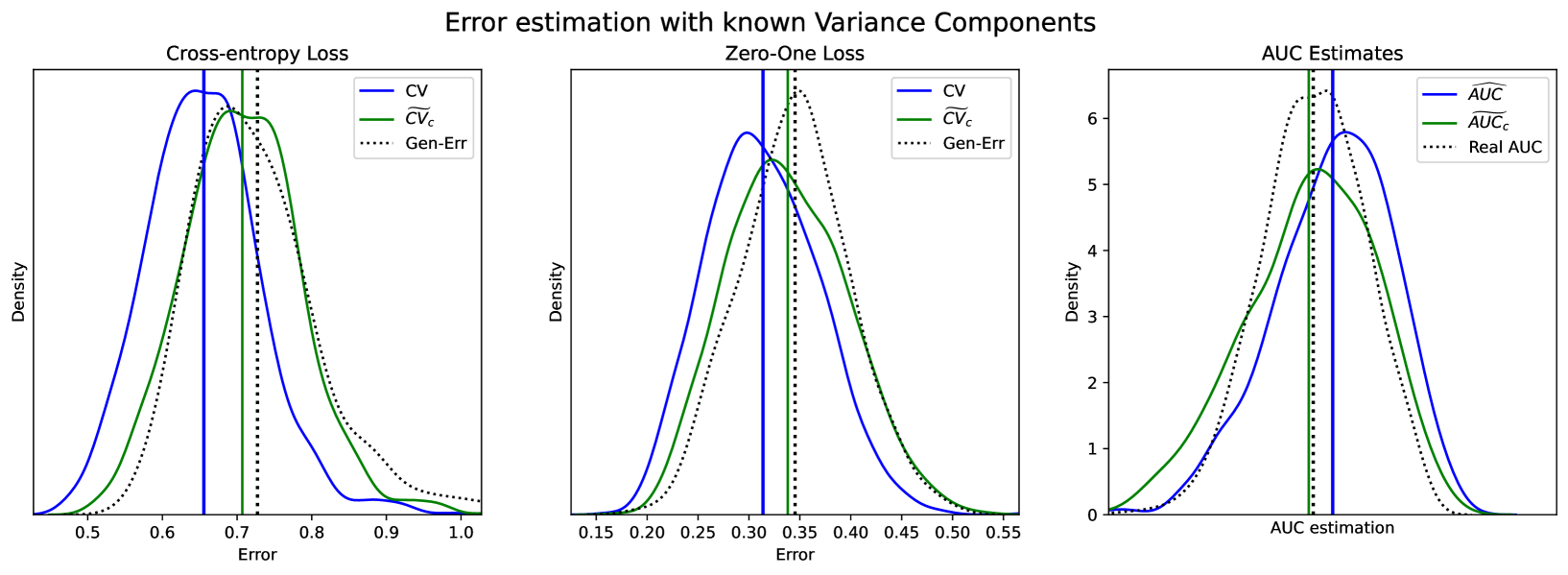 Error estimation with known Variance Components

Cross-entropy Loss

CV
$\widetilde{CV}_c$
Gen-Err

Density

0.5 0.6 0.7 0.8 0.9 1.0

Error

Zero-One Loss

CV
$\widetilde{CV}_c$
Gen-Err

Density

0.15 0.20 0.25 0.30 0.35 0.40 0.45 0.50 0.55

Error

AUC Estimates

$\widehat{AUC}$
$\widetilde{AUC}_c$
Real AUC

Density

0 1 2 3 4 5 6

AUC estimation